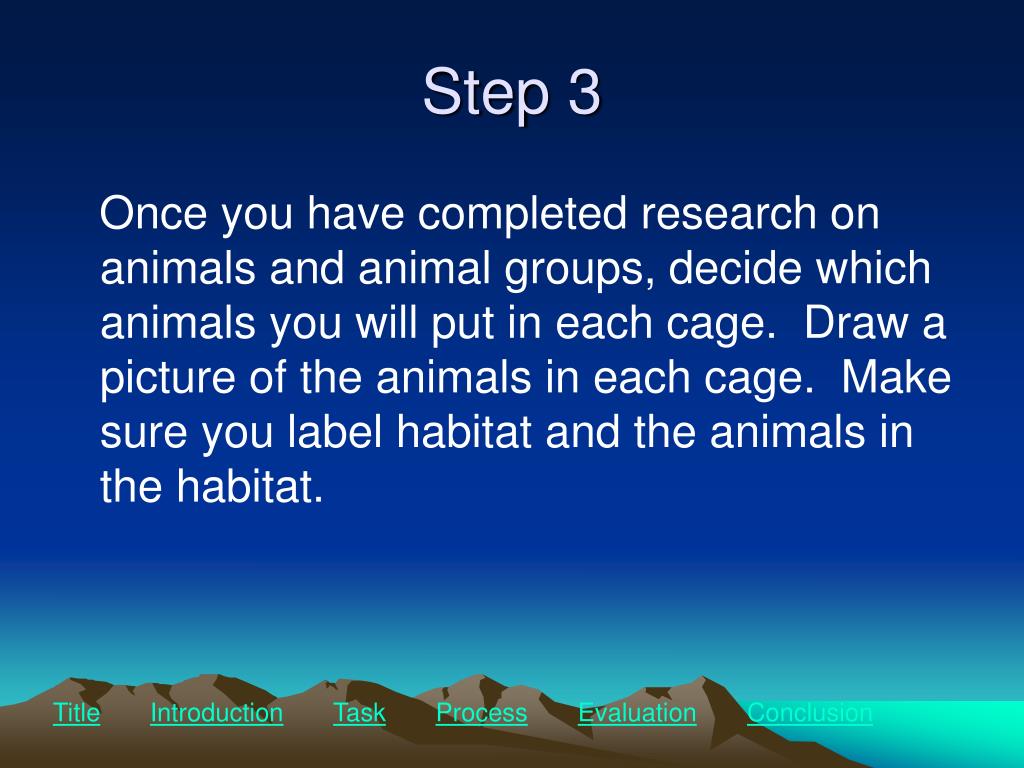 Step 3

Once you have completed research on animals and animal groups, decide which animals you will put in each cage.  Draw a picture of the animals in each cage.  Make sure you label habitat and the animals in the habitat.

Title Introduction Task Process Evaluation Conclusion